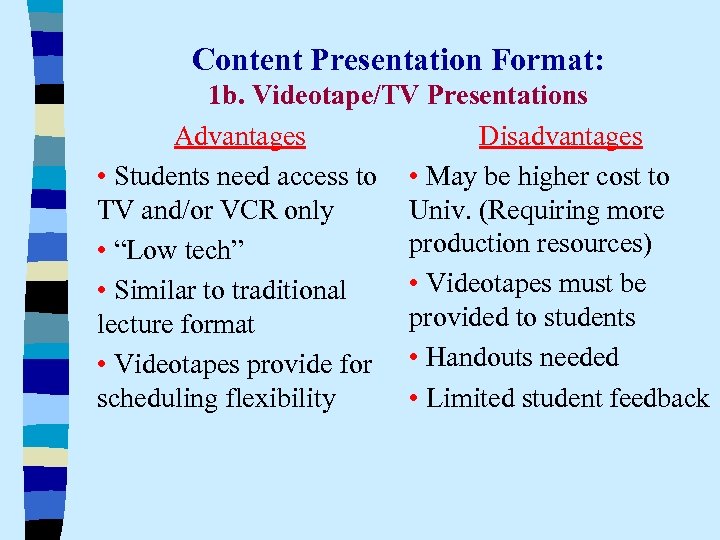 Content Presentation Format:
1b. Videotape/TV Presentations

Advantages

• Students need access to TV and/or VCR only

• “Low tech”

• Similar to traditional lecture format

• Videotapes provide for scheduling flexibility

Disadvantages

• May be higher cost to Univ. (Requiring more production resources)

• Videotapes must be provided to students

• Handouts needed

• Limited student feedback